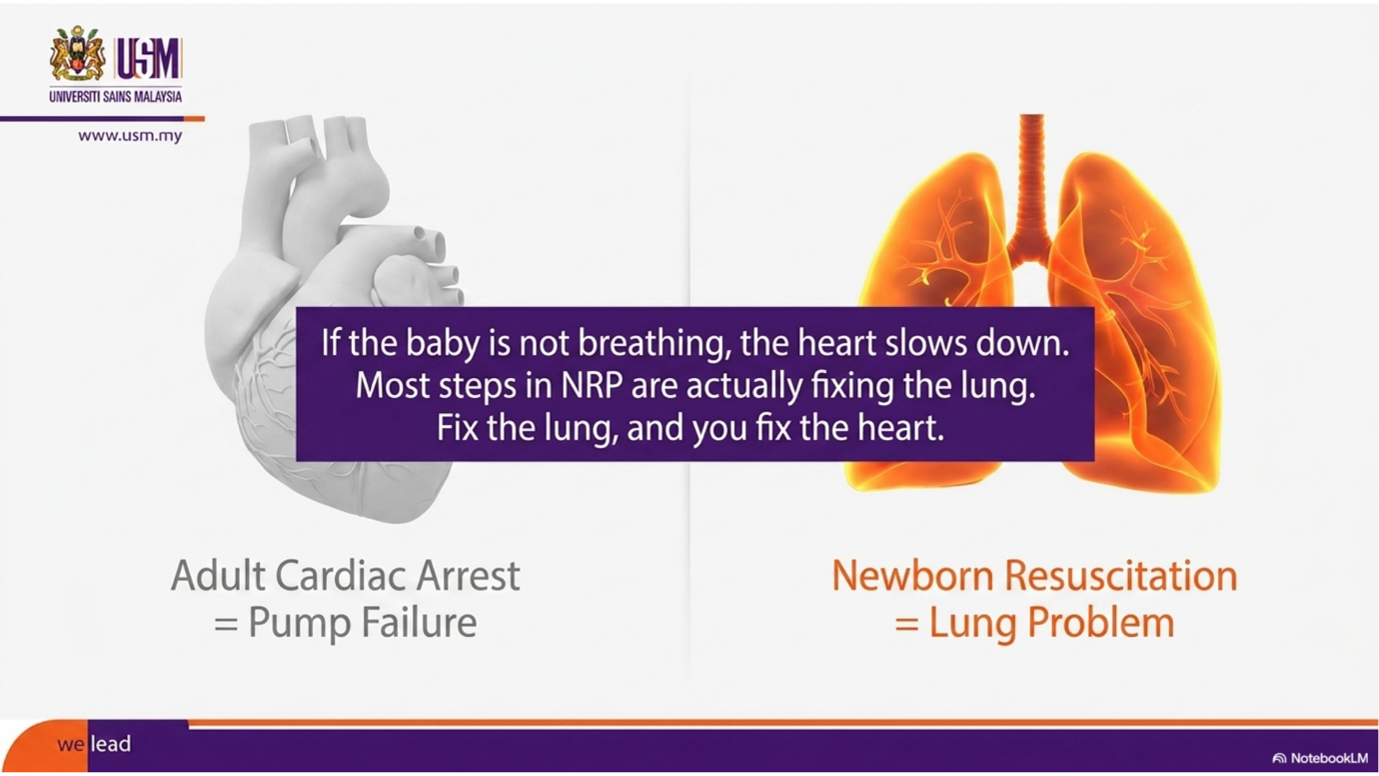 USM
UNIVERSITI SAINS MALAYSIA
www.usm.my

If the baby is not breathing, the heart slows down.
Most steps in NRP are actually fixing the lung.
Fix the lung, and you fix the heart.

Adult Cardiac Arrest
= Pump Failure

Newborn Resuscitation
= Lung Problem

we lead

NotebookLM